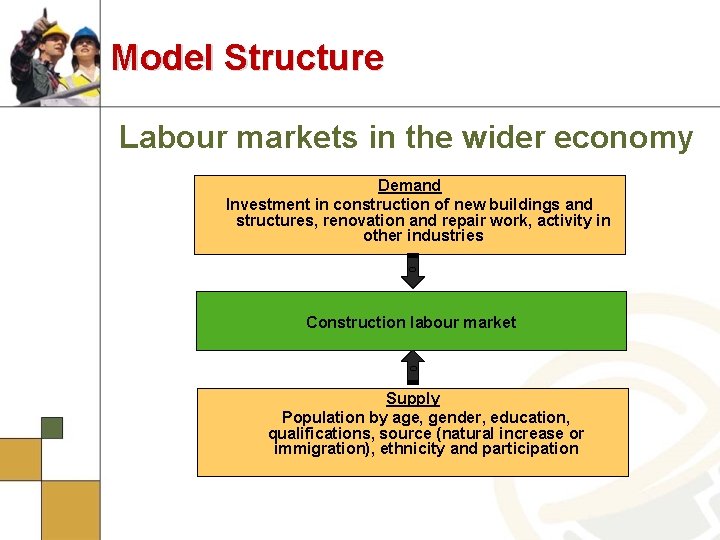 Model Structure

Labour markets in the wider economy

Demand
Investment in construction of new buildings and structures, renovation and repair work, activity in other industries

Construction labour market

Supply
Population by age, gender, education, qualifications, source (natural increase or immigration), ethnicity and participation